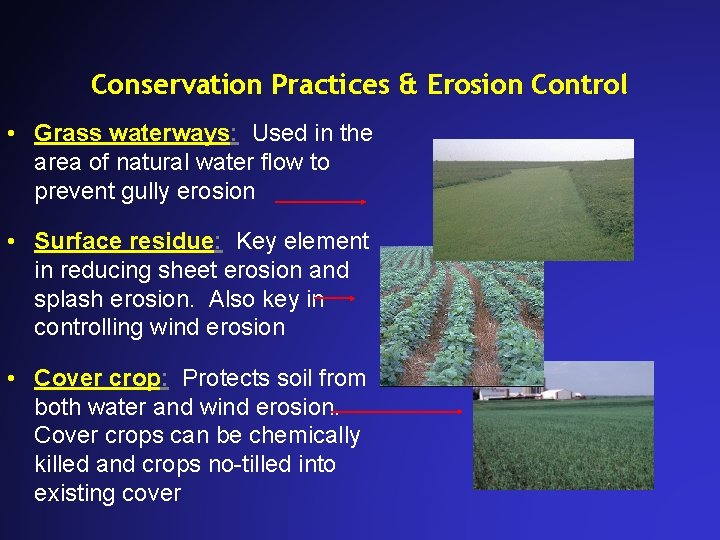 Conservation Practices & Erosion Control

• Grass waterways: Used in the area of natural water flow to prevent gully erosion

• Surface residue: Key element in reducing sheet erosion and splash erosion. Also key in controlling wind erosion

• Cover crop: Protects soil from both water and wind erosion. Cover crops can be chemically killed and crops no-tilled into existing cover